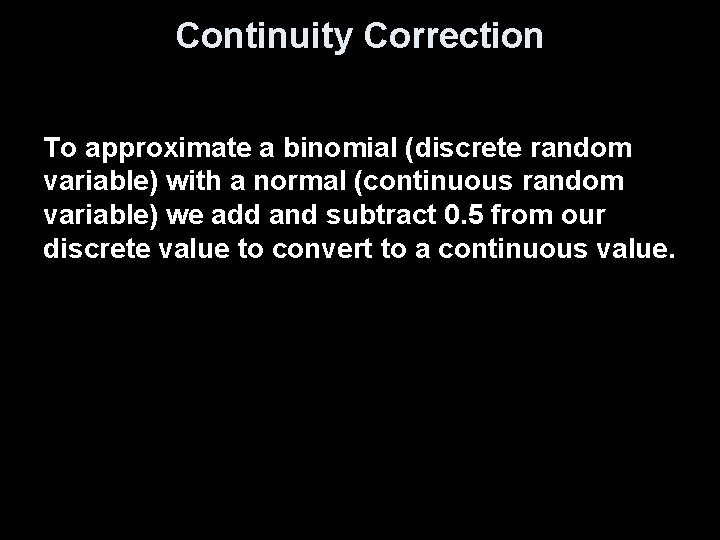 Continuity Correction

To approximate a binomial (discrete random variable) with a normal (continuous random variable) we add and subtract 0.5 from our discrete value to convert to a continuous value.